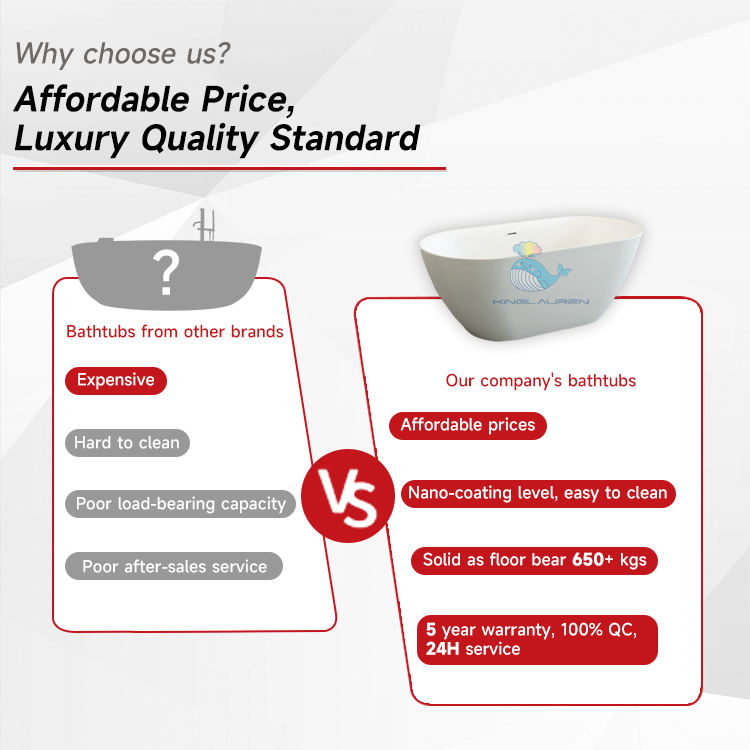 Why choose us?

Affordable Price, Luxury Quality Standard

?

Bathtubs from other brands

Expensive

Hard to clean

Poor load-bearing capacity

Poor after-sales service

VS

KINGLAUREN

Our company's bathtubs

Affordable prices

Nano-coating level, easy to clean

Solid as floor bear 650+ kgs

5 year warranty, 100% QC, 24H service